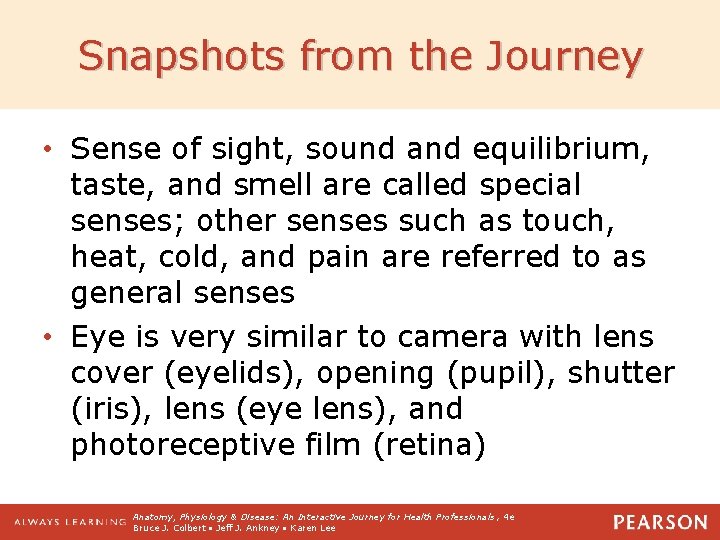 Snapshots from the Journey

• Sense of sight, sound and equilibrium, taste, and smell are called special senses; other senses such as touch, heat, cold, and pain are referred to as general senses

• Eye is very similar to camera with lens cover (eyelids), opening (pupil), shutter (iris), lens (eye lens), and photoreceptive film (retina)

ALWAYS LEARNING Anatomy, Physiology & Disease: An Interactive Journey for Health Professionals, 4e Bruce J. Colbert • Jeff J. Ankney • Karen Lee PEARSON